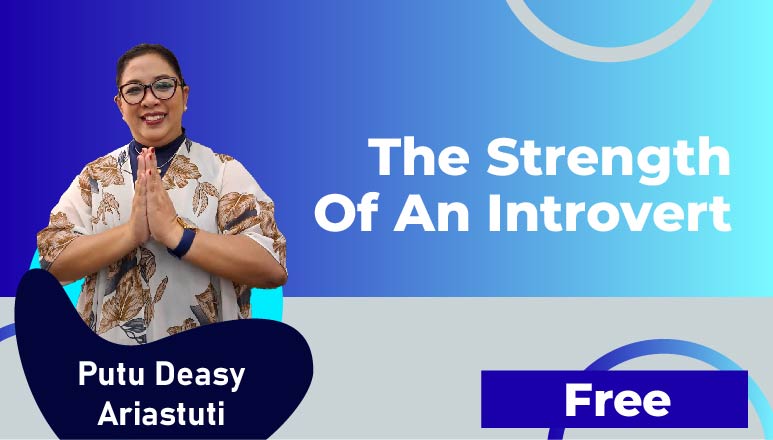 The Strength Of An Introvert

Putu Deasy Ariastuti

Free